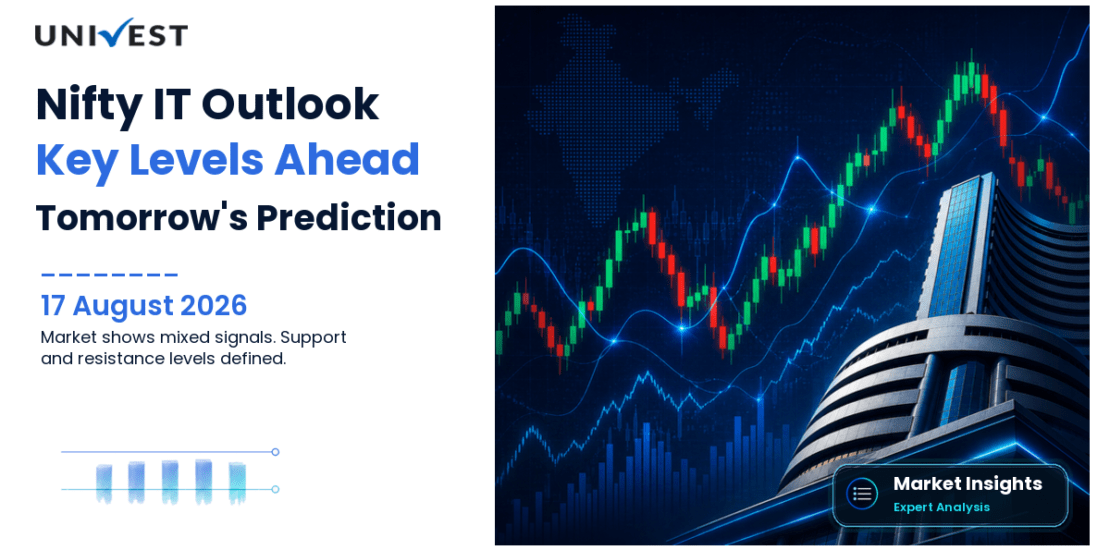 UNIVEST

Nifty IT Outlook
Key Levels Ahead
Tomorrow's Prediction

17 August 2026

Market shows mixed signals. Support and resistance levels defined.

Market Insights
Expert Analysis